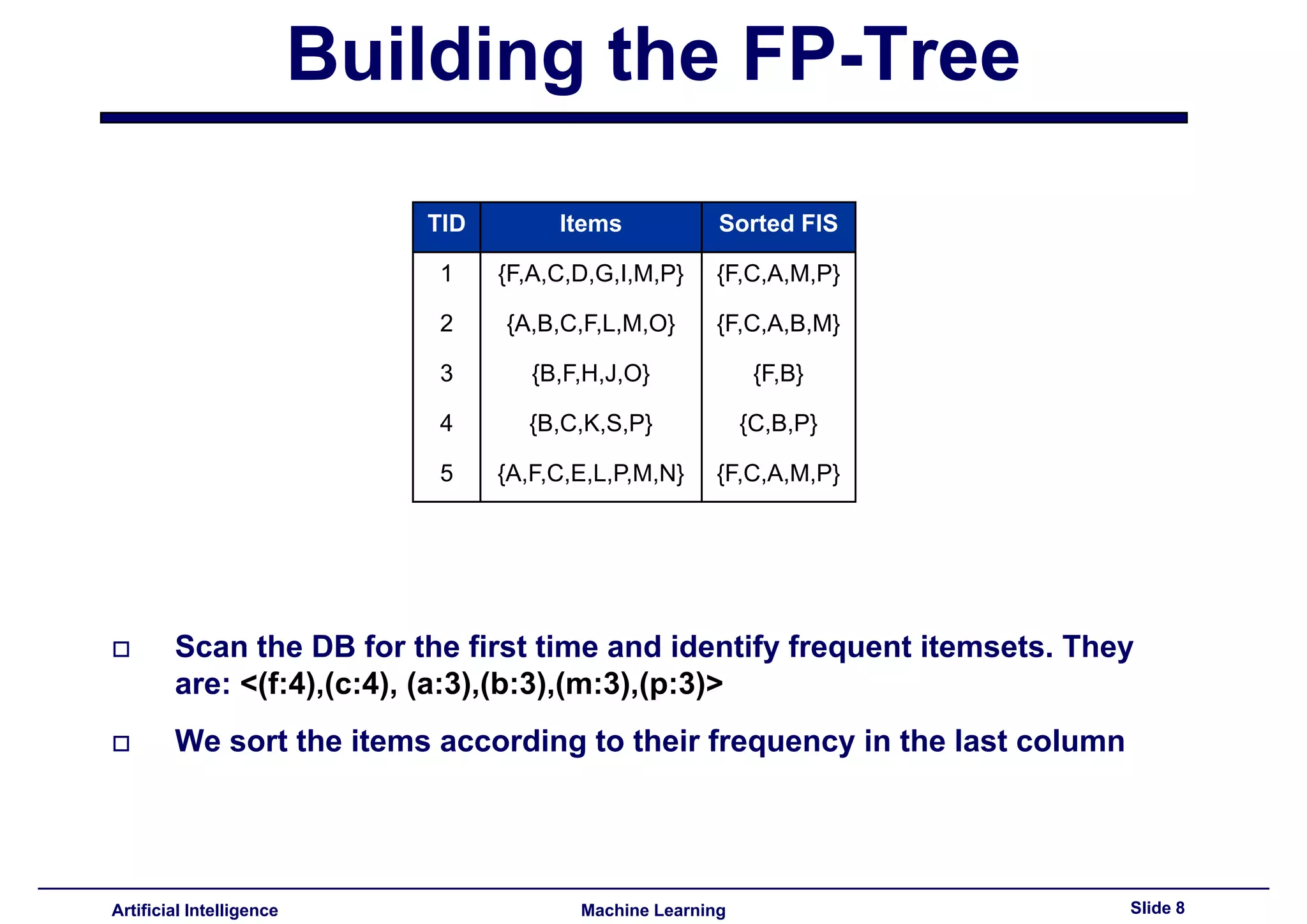 Building the FP-Tree

| TID | Items | Sorted FIS |
|---|---|---|
| 1 | {F,A,C,D,G,I,M,P} | {F,C,A,M,P} |
| 2 | {A,B,C,F,L,M,O} | {F,C,A,B,M} |
| 3 | {B,F,H,J,O} | {F,B} |
| 4 | {B,C,K,S,P} | {C,B,P} |
| 5 | {A,F,C,E,L,P,M,N} | {F,C,A,M,P} |

□ Scan the DB for the first time and identify frequent itemsets. They are: <(f:4),(c:4), (a:3),(b:3),(m:3),(p:3)>

□ We sort the items according to their frequency in the last column

Artificial Intelligence Machine Learning Slide 8